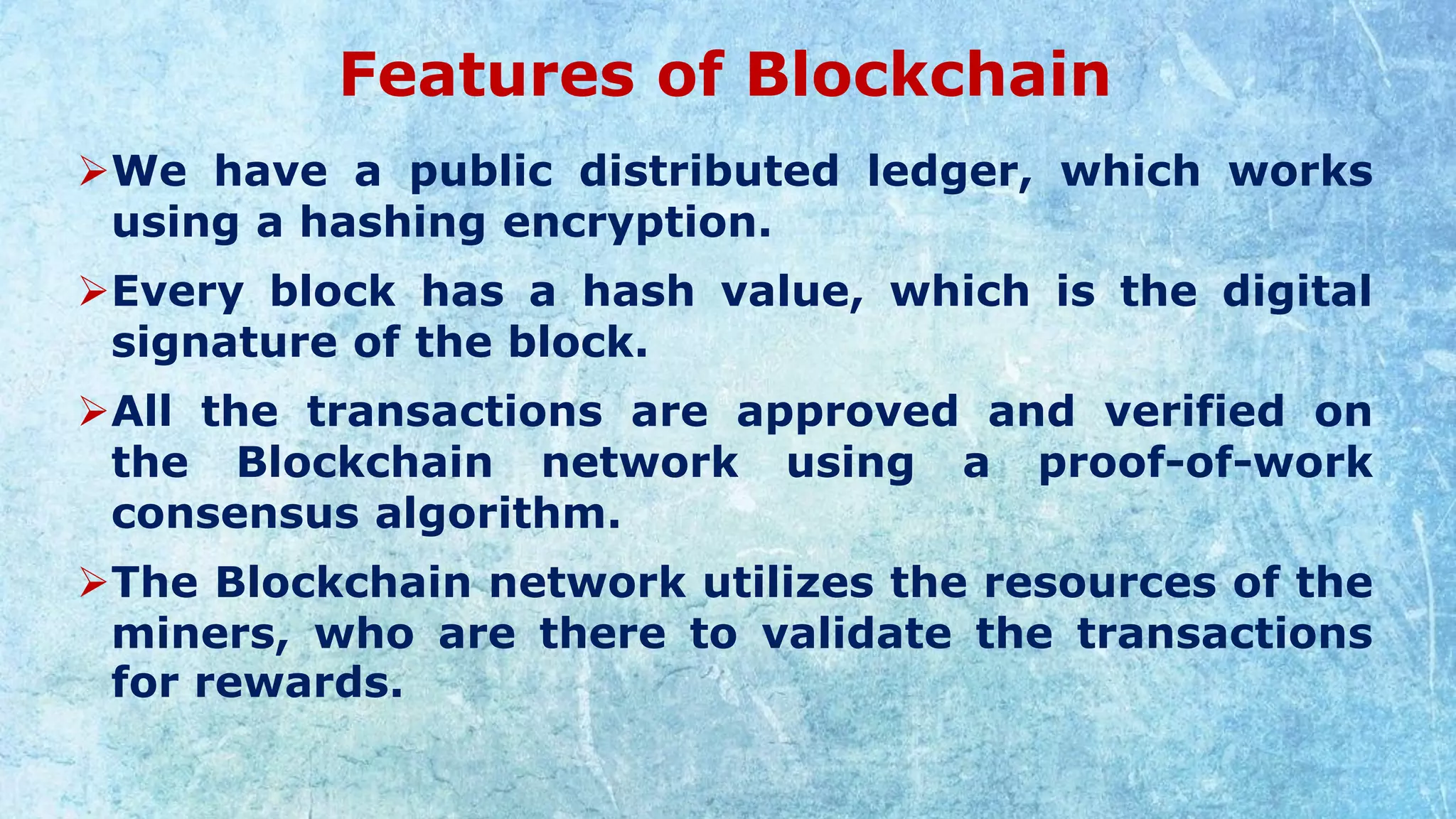 Features of Blockchain

➢We have a public distributed ledger, which works using a hashing encryption.

➢Every block has a hash value, which is the digital signature of the block.

➢All the transactions are approved and verified on the Blockchain network using a proof-of-work consensus algorithm.

➢The Blockchain network utilizes the resources of the miners, who are there to validate the transactions for rewards.